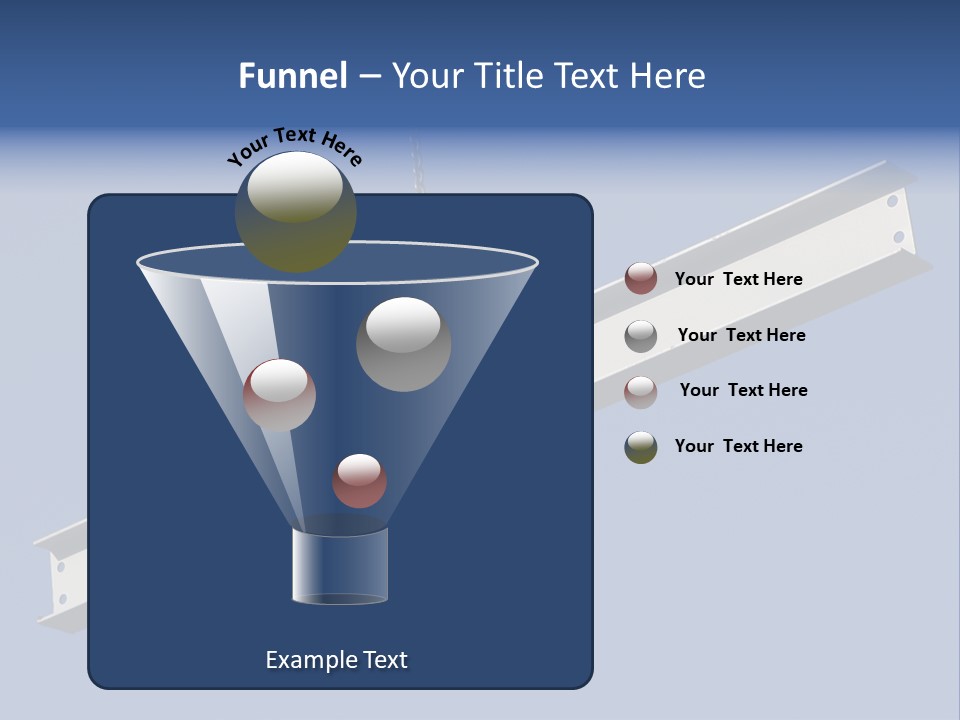 Funnel – Your Title Text Here

Your Text Here

Your Text Here

Your Text Here

Your Text Here

Your Text Here

Example Text